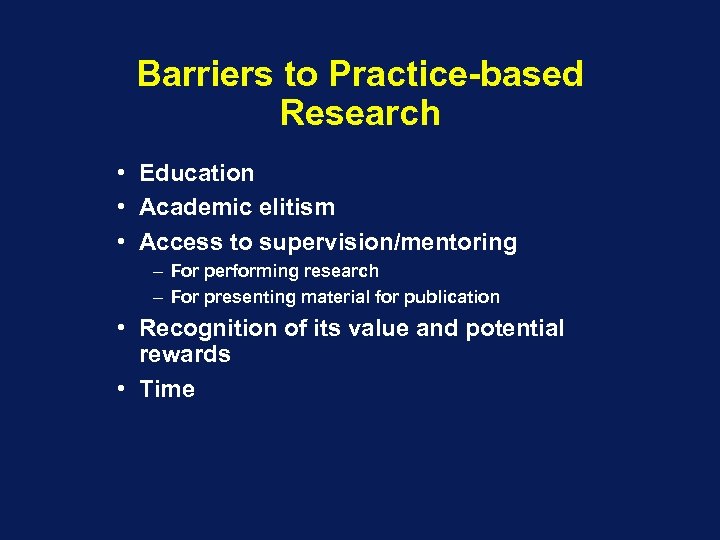 Barriers to Practice-based Research

• Education
• Academic elitism
• Access to supervision/mentoring
– For performing research
– For presenting material for publication
• Recognition of its value and potential rewards
• Time